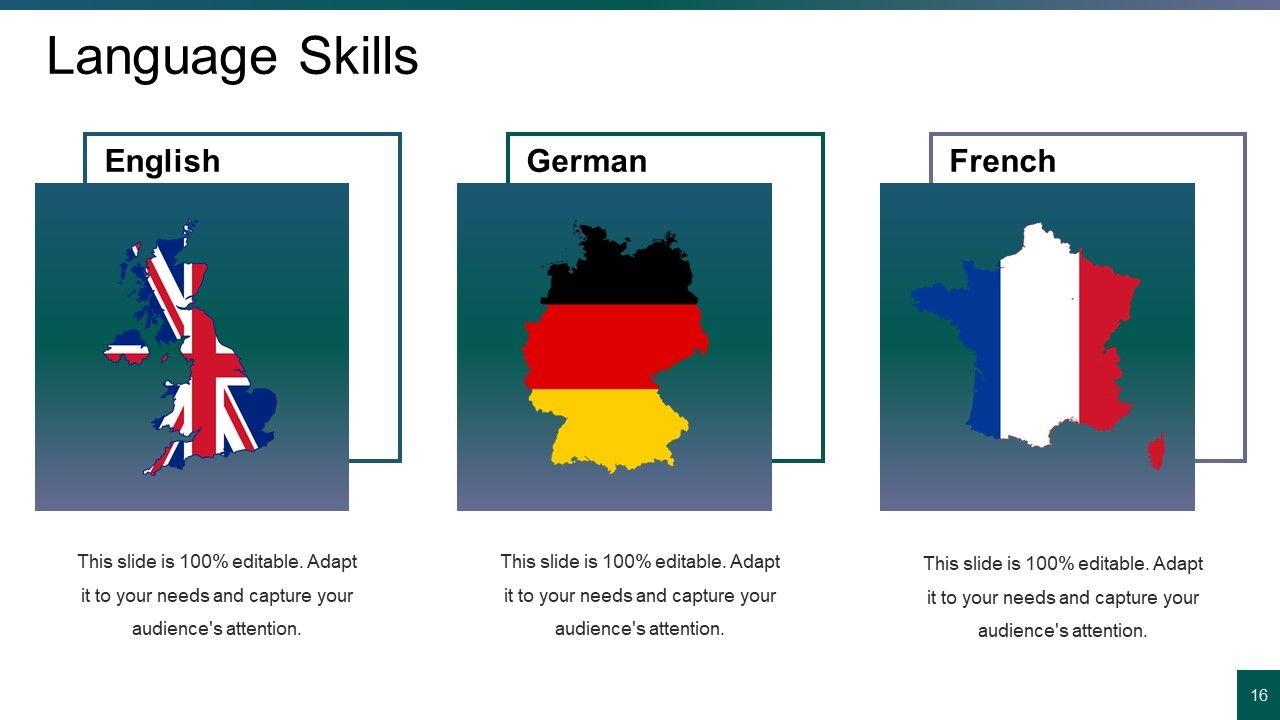 Language Skills

English

This slide is 100% editable. Adapt it to your needs and capture your audience's attention.

German

This slide is 100% editable. Adapt it to your needs and capture your audience's attention.

French

This slide is 100% editable. Adapt it to your needs and capture your audience's attention.

16